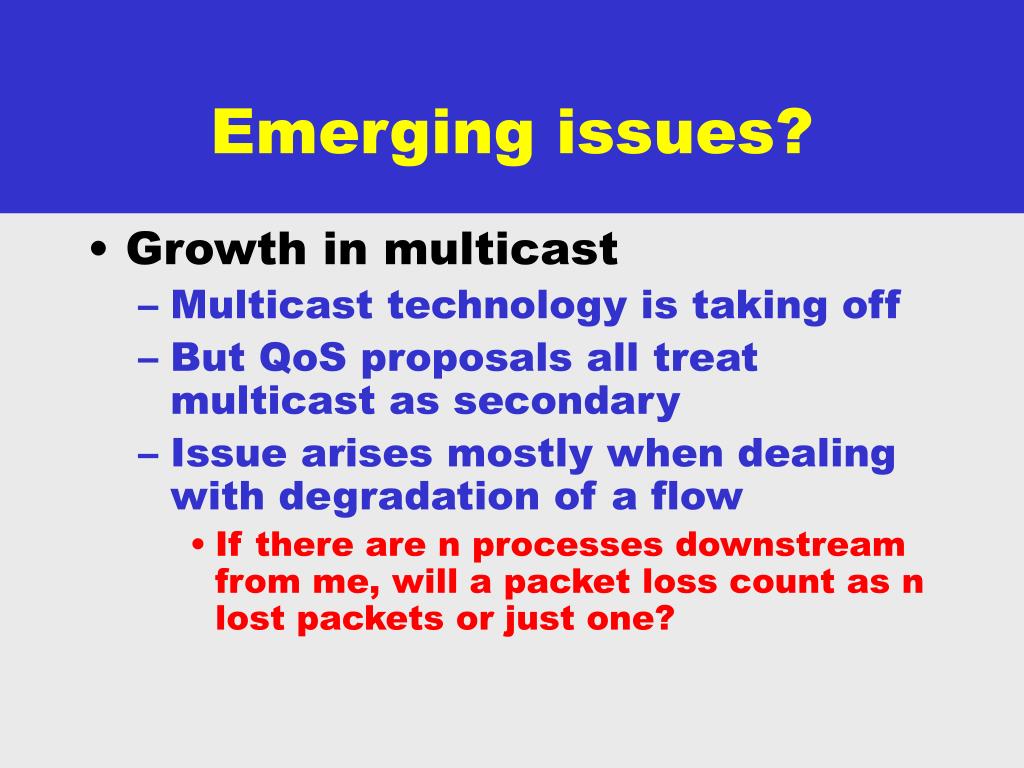 Emerging issues?

• Growth in multicast
– Multicast technology is taking off
– But QoS proposals all treat multicast as secondary
– Issue arises mostly when dealing with degradation of a flow
• If there are n processes downstream from me, will a packet loss count as n lost packets or just one?